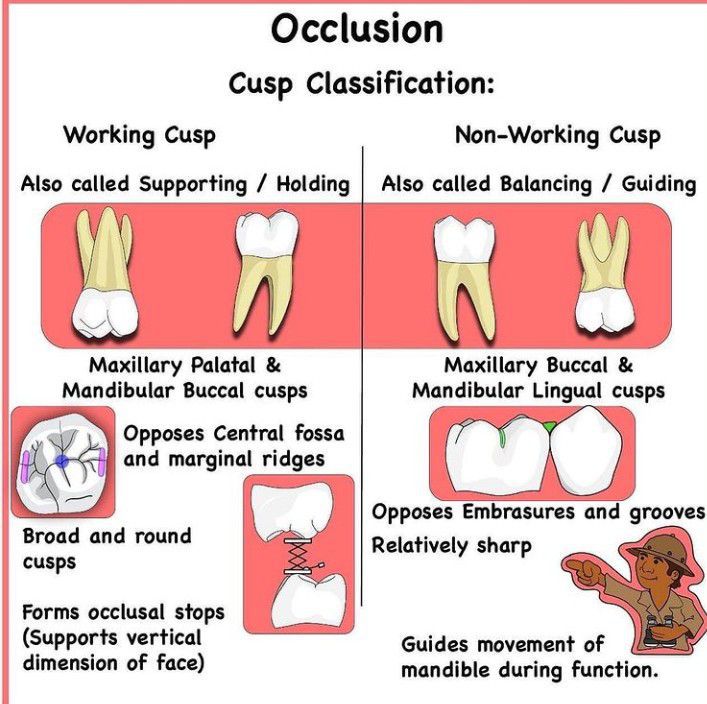 Occlusion

Cusp Classification:

Working Cusp

Also called Supporting / Holding

Maxillary Palatal & Mandibular Buccal cusps

Opposes Central fossa and marginal ridges

Broad and round cusps

Forms occlusal stops (Supports vertical dimension of face)

Non-Working Cusp

Also called Balancing / Guiding

Maxillary Buccal & Mandibular Lingual cusps

Opposes Embrasures and grooves

Relatively sharp

Guides movement of mandible during function.